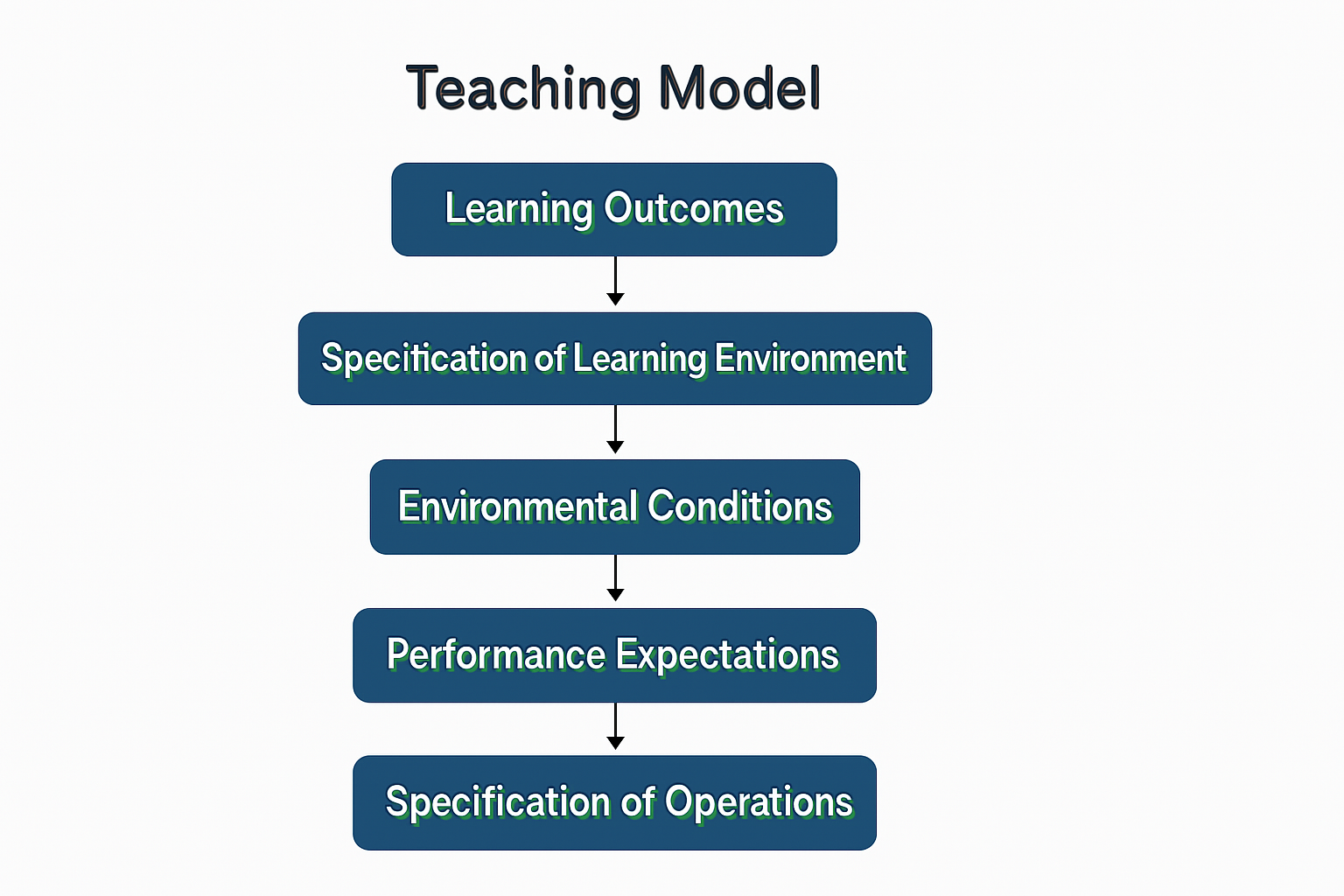 Teaching Model

Learning Outcomes

Specification of Learning Environment

Environmental Conditions

Performance Expectations

Specification of Operations